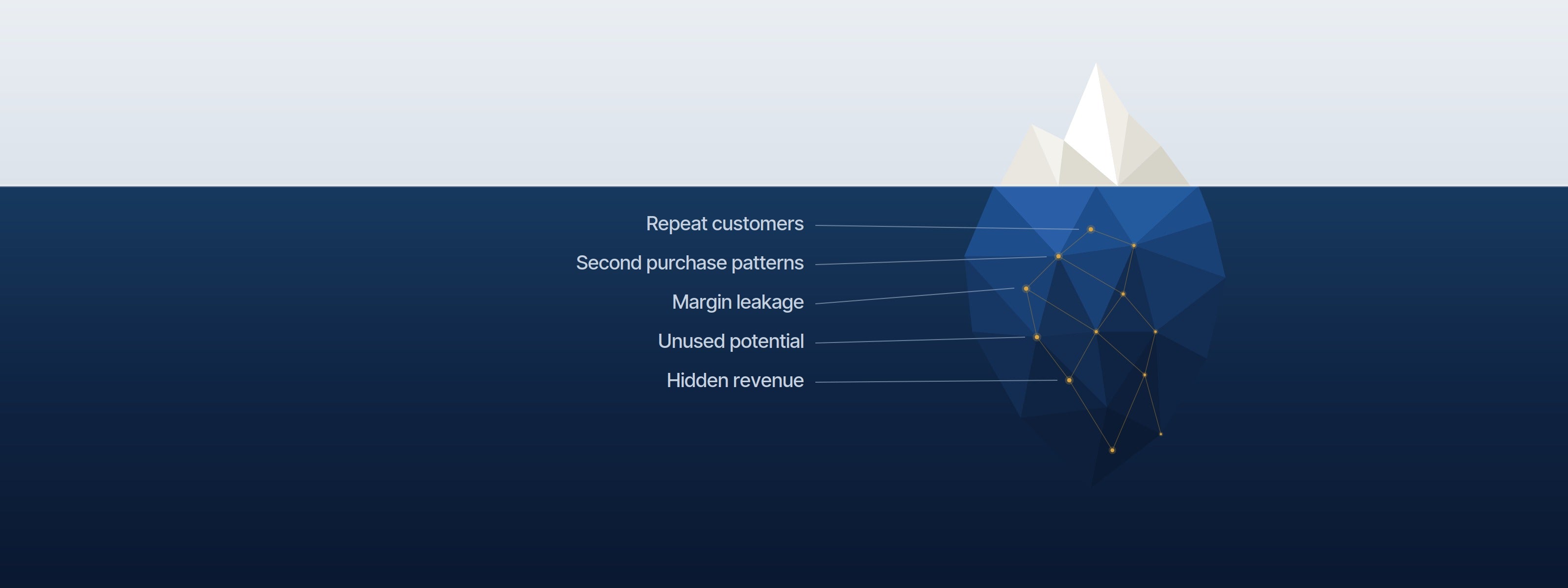 Repeat customers
Second purchase patterns
Margin leakage
Unused potential
Hidden revenue